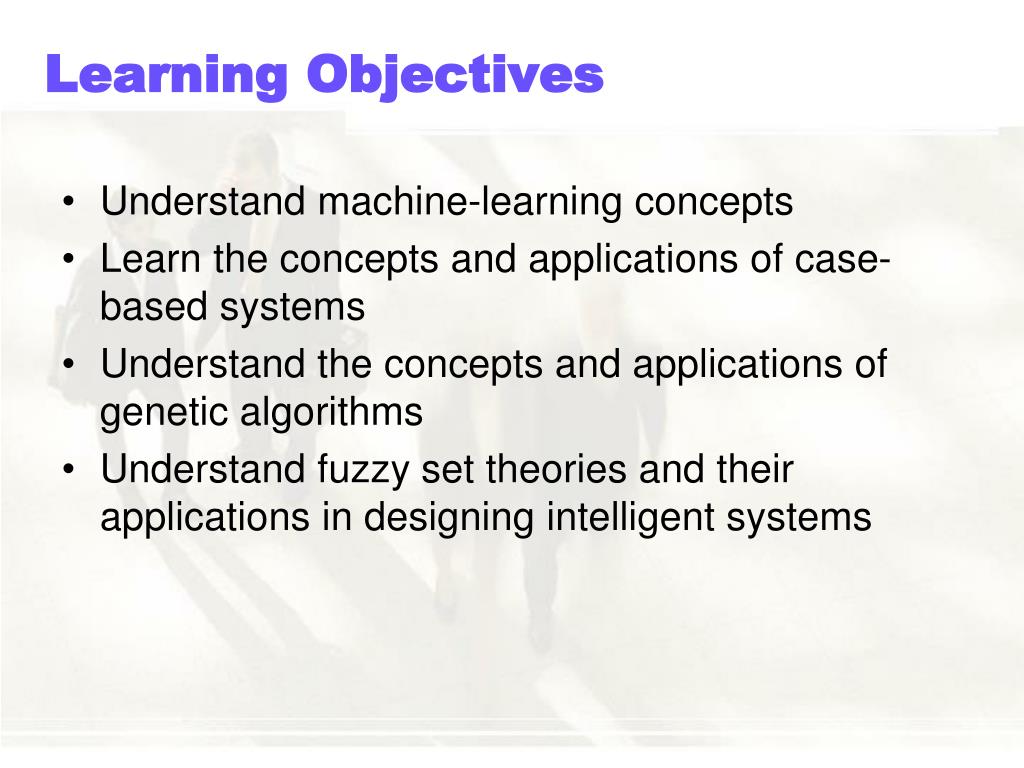 Learning Objectives

• Understand machine-learning concepts
• Learn the concepts and applications of case-based systems
• Understand the concepts and applications of genetic algorithms
• Understand fuzzy set theories and their applications in designing intelligent systems